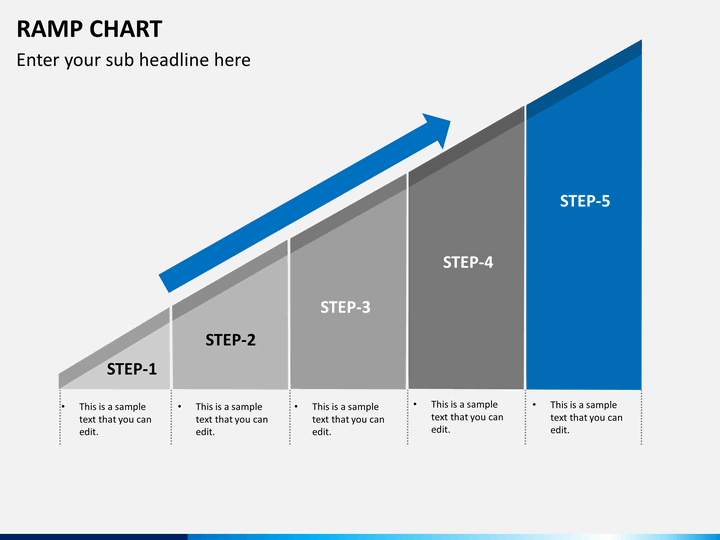 RAMP CHART
Enter your sub headline here

STEP-1

STEP-2

STEP-3

STEP-4

STEP-5

• This is a sample text that you can edit.

• This is a sample text that you can edit.

• This is a sample text that you can edit.

• This is a sample text that you can edit.

• This is a sample text that you can edit.